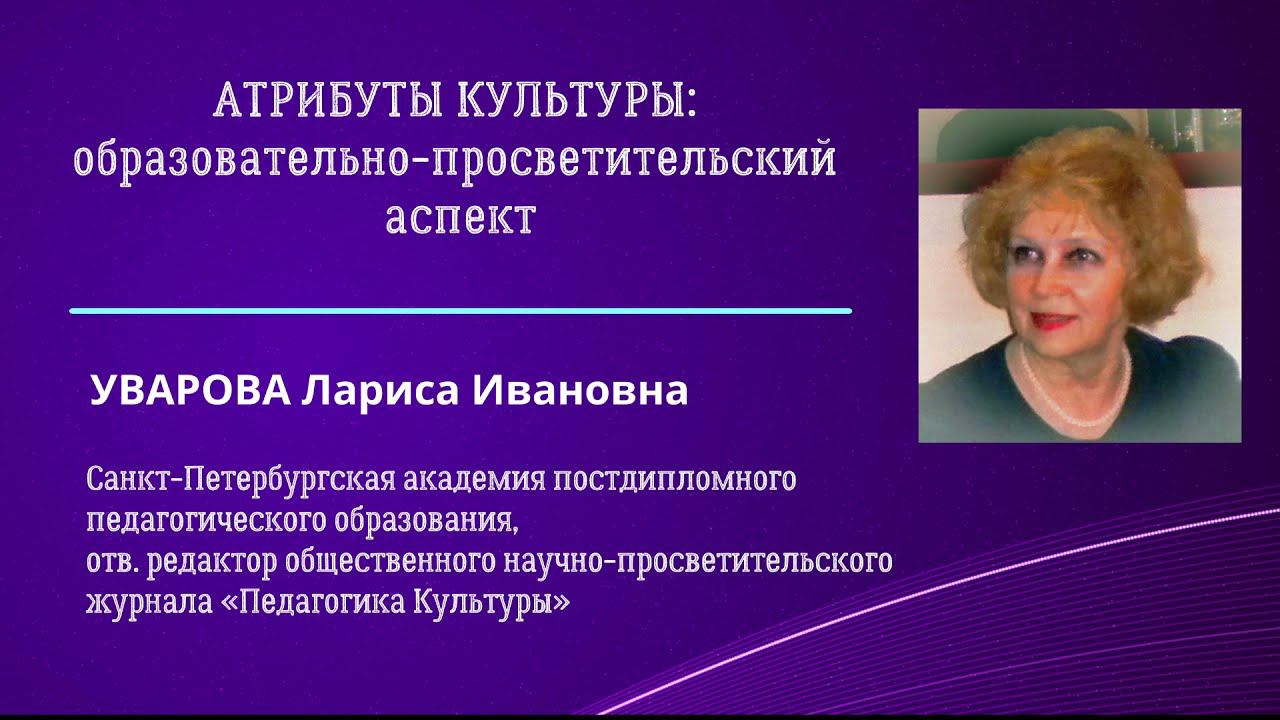 АТРИБУТЫ КУЛЬТУРЫ: образовательно-просветительский аспект

УВАРОВА Лариса Ивановна

Санкт-Петербургская академия постдипломного педагогического образования,
отв. редактор общественного научно-просветительского журнала «Педагогика Культуры»